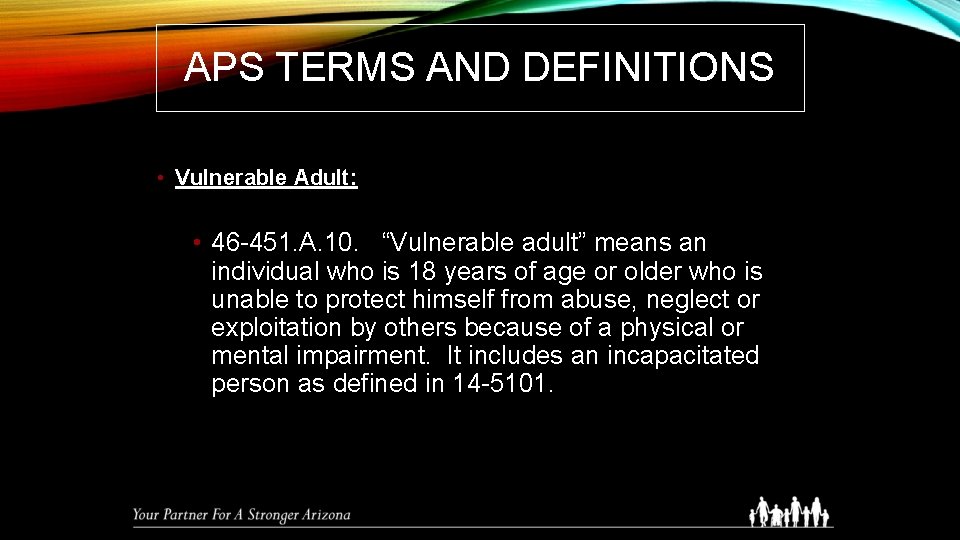 APS TERMS AND DEFINITIONS

• Vulnerable Adult:

• 46-451.A.10. “Vulnerable adult” means an individual who is 18 years of age or older who is unable to protect himself from abuse, neglect or exploitation by others because of a physical or mental impairment. It includes an incapacitated person as defined in 14-5101.

Your Partner For A Stronger Arizona